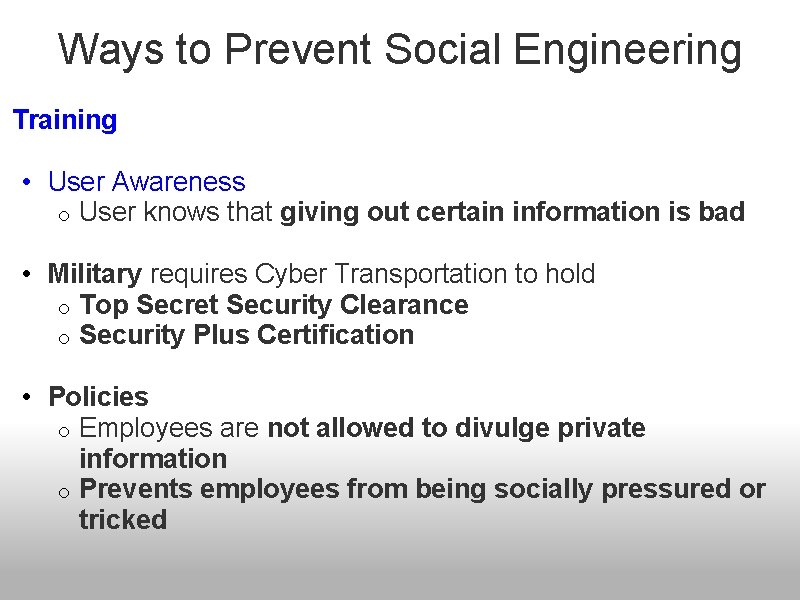 Ways to Prevent Social Engineering

Training

• User Awareness
  o User knows that giving out certain information is bad

• Military requires Cyber Transportation to hold
  o Top Secret Security Clearance
  o Security Plus Certification

• Policies
  o Employees are not allowed to divulge private information
  o Prevents employees from being socially pressured or tricked